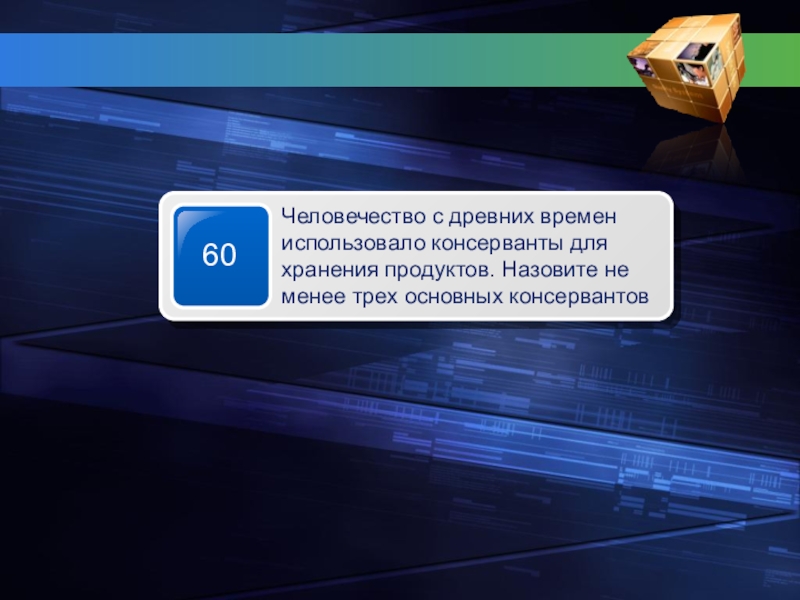 60

Человечество с древних времен использовало консерванты для хранения продуктов. Назовите не менее трех основных консервантов